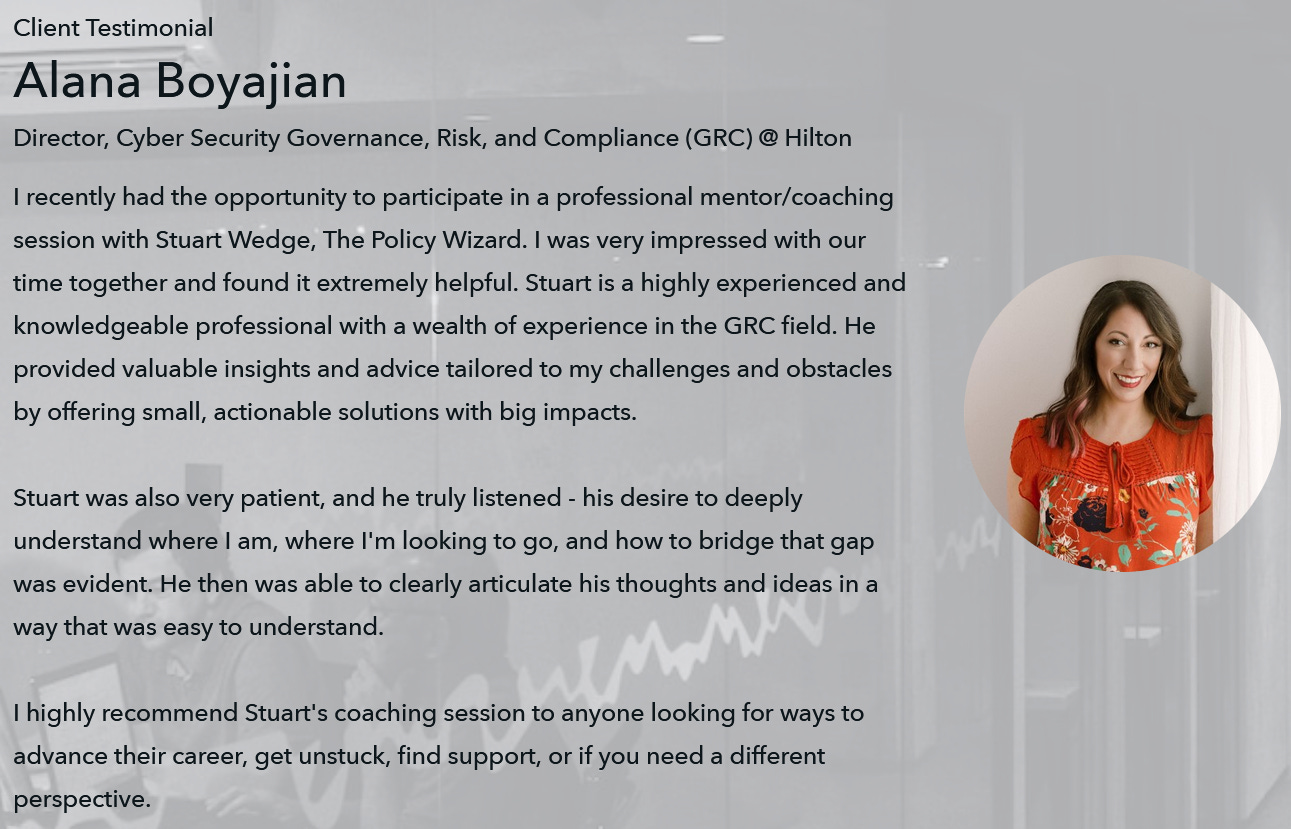 Client Testimonial

Alana Boyajian

Director, Cyber Security Governance, Risk, and Compliance (GRC) @ Hilton

I recently had the opportunity to participate in a professional mentor/coaching session with Stuart Wedge, The Policy Wizard. I was very impressed with our time together and found it extremely helpful. Stuart is a highly experienced and knowledgeable professional with a wealth of experience in the GRC field. He provided valuable insights and advice tailored to my challenges and obstacles by offering small, actionable solutions with big impacts.

Stuart was also very patient, and he truly listened - his desire to deeply understand where I am, where I'm looking to go, and how to bridge that gap was evident. He then was able to clearly articulate his thoughts and ideas in a way that was easy to understand.

I highly recommend Stuart's coaching session to anyone looking for ways to advance their career, get unstuck, find support, or if you need a different perspective.